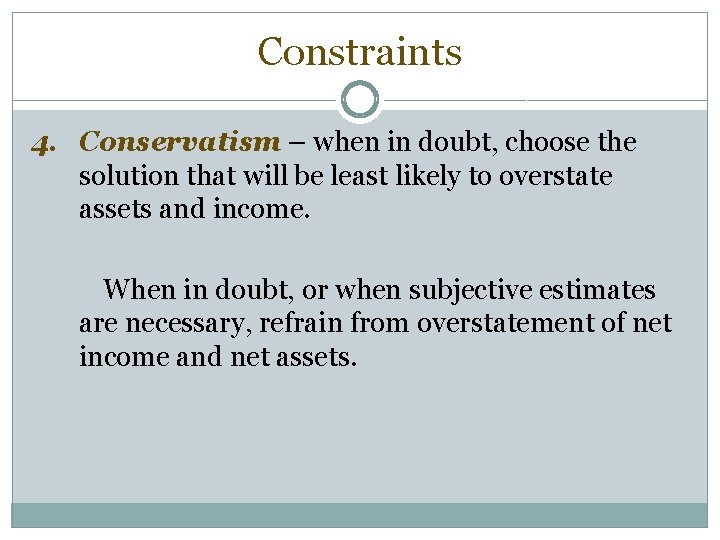 Constraints

4. Conservatism – when in doubt, choose the solution that will be least likely to overstate assets and income.

When in doubt, or when subjective estimates are necessary, refrain from overstatement of net income and net assets.